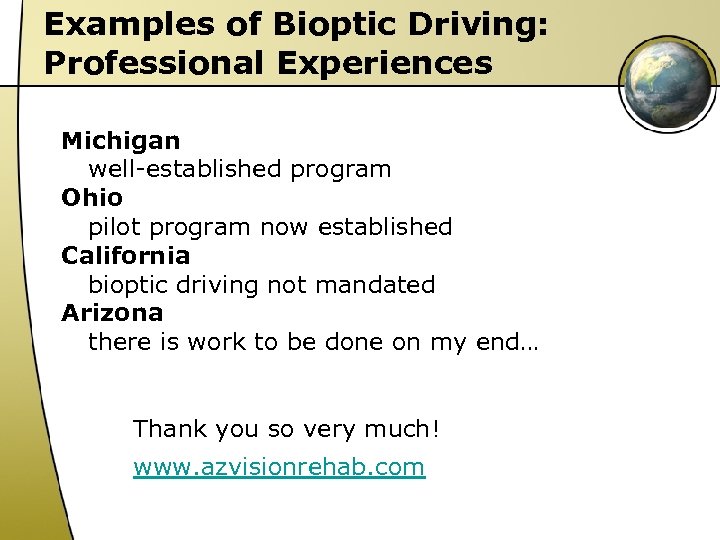 Examples of Bioptic Driving: Professional Experiences

Michigan
well-established program
Ohio
pilot program now established
California
bioptic driving not mandated
Arizona
there is work to be done on my end…

Thank you so very much!

www.azvisionrehab.com